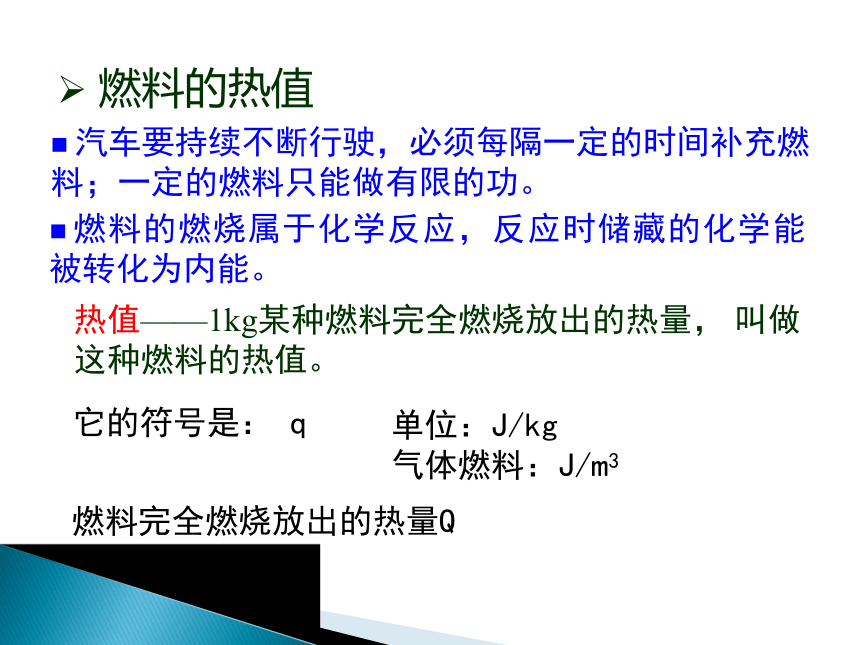 ➢ 燃料的热值

■ 汽车要持续不断行驶，必须每隔一定的时间补充燃料；一定的燃料只能做有限的功。

■ 燃料的燃烧属于化学反应，反应时储藏的化学能被转化为内能。

热值——1kg某种燃料完全燃烧放出的热量，叫做这种燃料的热值。

它的符号是： q　　单位：J/kg
　　　　　　　　　气体燃料：$J/m^3$

燃料完全燃烧放出的热量Q